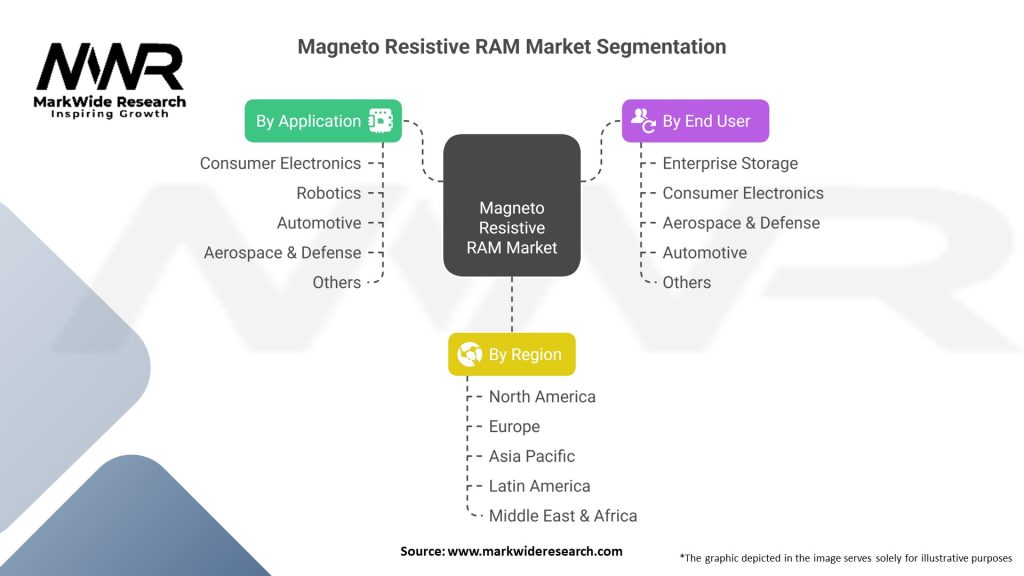 MWR
MarkWide Research
Inspiring Growth

Magneto Resistive RAM Market Segmentation

By Application
Consumer Electronics
Robotics
Automotive
Aerospace & Defense
Others

Magneto Resistive RAM Market

By End User
Enterprise Storage
Consumer Electronics
Aerospace & Defense
Automotive
Others

By Region
North America
Europe
Asia Pacific
Latin America
Middle East & Africa

Source: www.markwideresearch.com

*The graphic depicted in the image serves solely for illustrative purposes